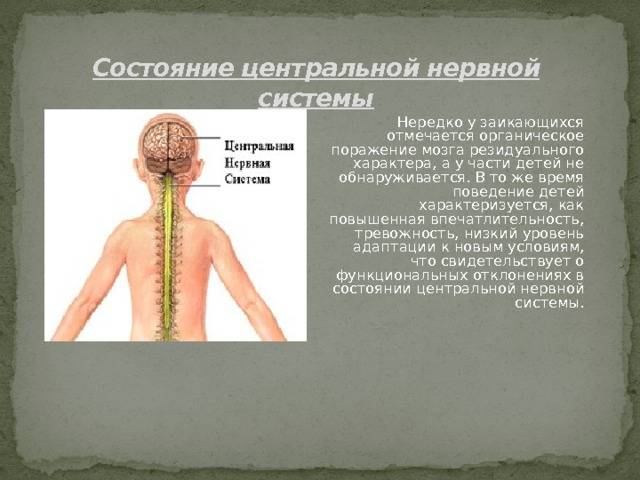 Состояние центральной нервной системы

Центральная
Нервная
Система

Нередко у заикающихся отмечается органическое поражение мозга резидуального характера, а у части детей не обнаруживается. В то же время поведение детей характеризуется, как повышенная впечатлительность, тревожность, низкий уровень адаптации к новым условиям, что свидетельствует о функциональных отклонениях в состоянии центральной нервной системы.